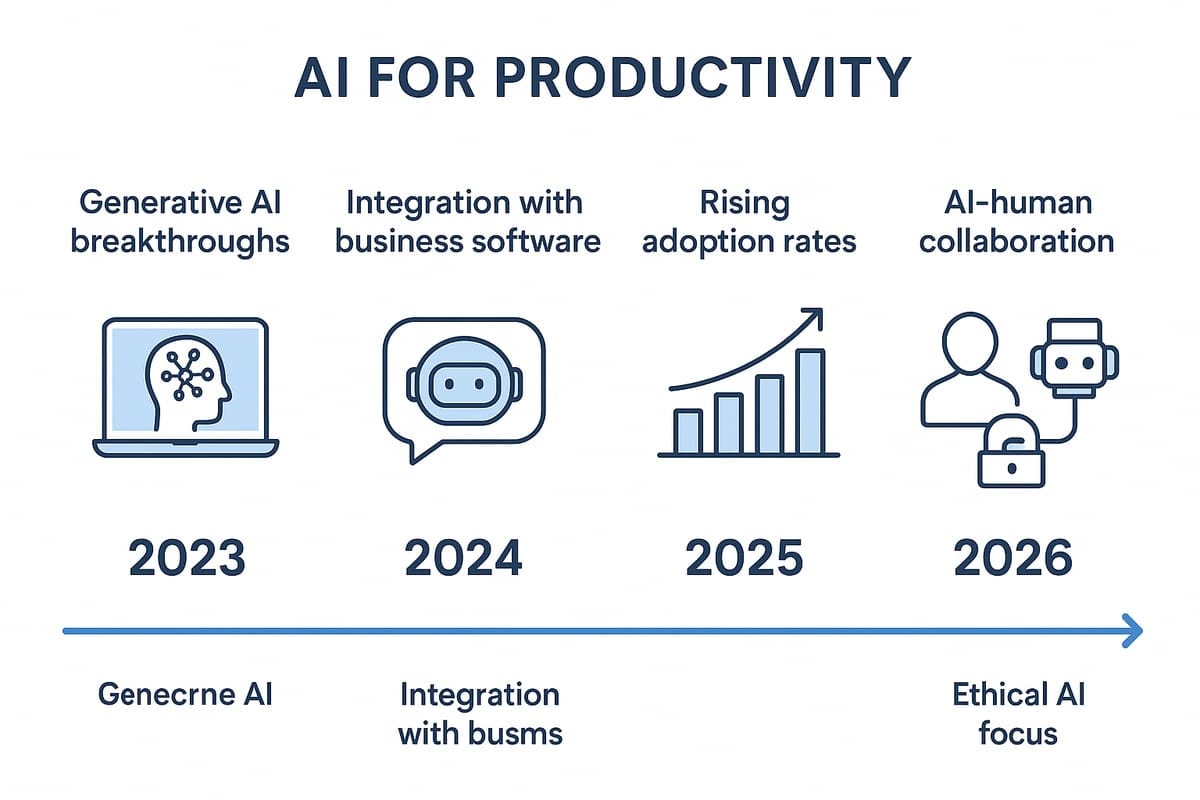 AI FOR PRODUCTIVITY

Generative AI breakthroughs

Integration with business software

Rising adoption rates

AI-human collaboration

2023

2024

2025

2026

Genecrne AI

Integration with busms

Ethical AI focus